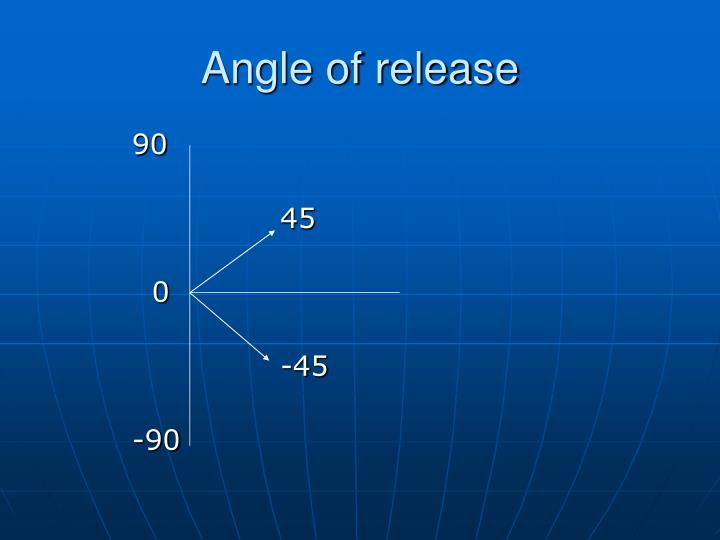 Angle of release

90

45

0

-45

-90